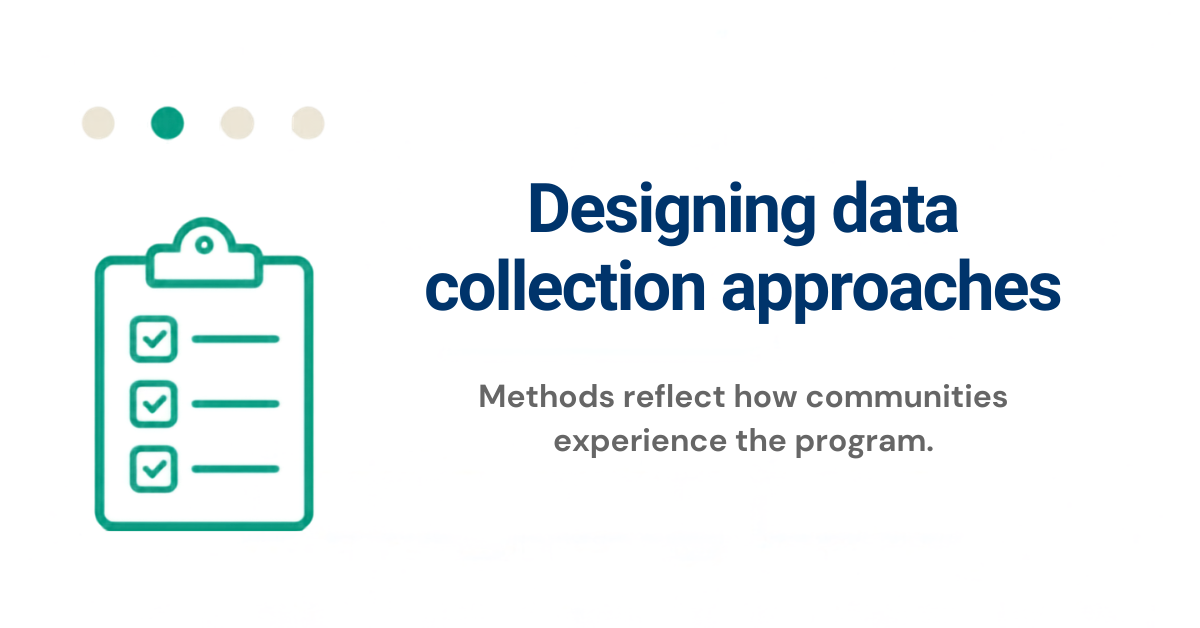 Designing data collection approaches

Methods reflect how communities experience the program.